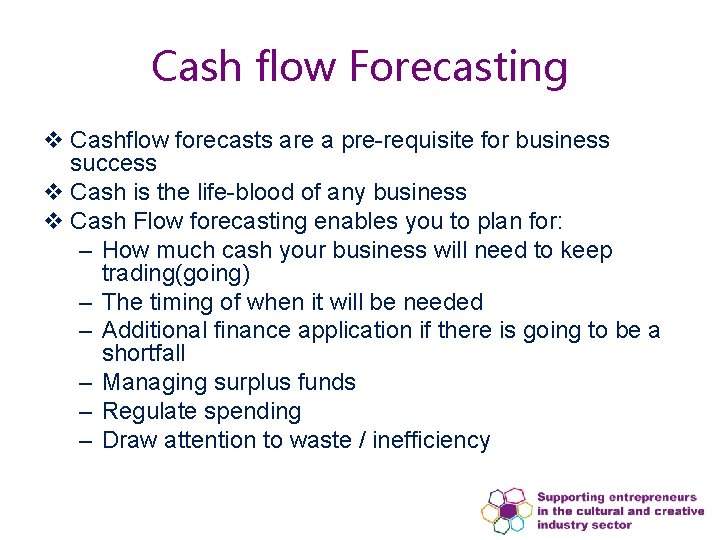 Cash flow Forecasting

❖ Cashflow forecasts are a pre-requisite for business success
❖ Cash is the life-blood of any business
❖ Cash Flow forecasting enables you to plan for:
– How much cash your business will need to keep trading(going)
– The timing of when it will be needed
– Additional finance application if there is going to be a shortfall
– Managing surplus funds
– Regulate spending
– Draw attention to waste / inefficiency

Supporting entrepreneurs in the cultural and creative industry sector